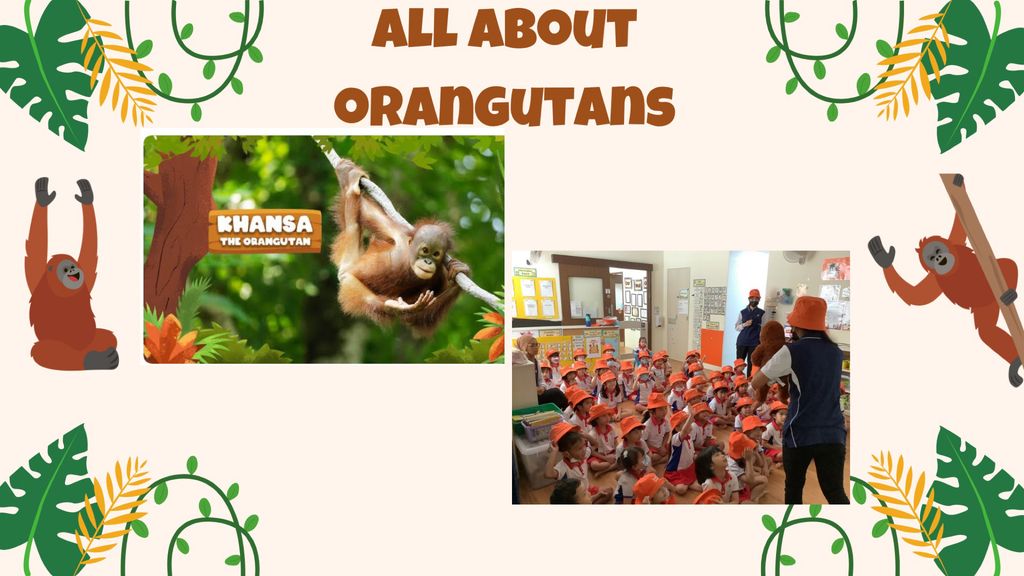 ALL ABOUT ORANGUTANS

KHANSA
THE ORANGUTAN